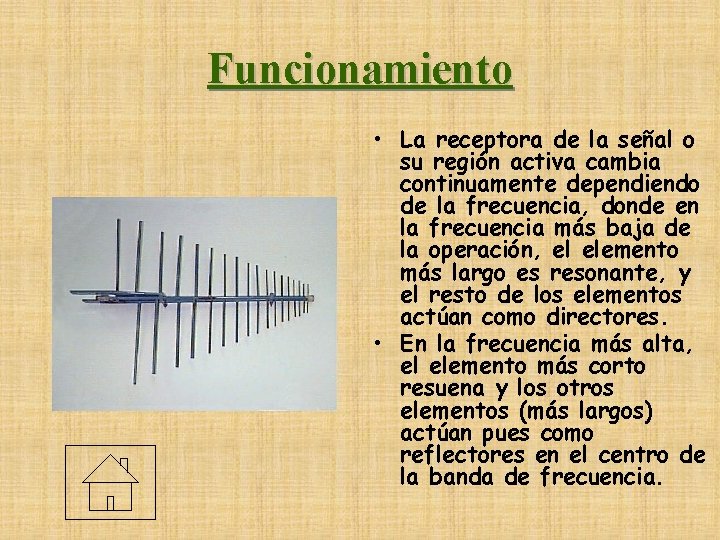 Funcionamiento

• La receptora de la señal o su región activa cambia continuamente dependiendo de la frecuencia, donde en la frecuencia más baja de la operación, el elemento más largo es resonante, y el resto de los elementos actúan como directores.
• En la frecuencia más alta, el elemento más corto resuena y los otros elementos (más largos) actúan pues como reflectores en el centro de la banda de frecuencia.